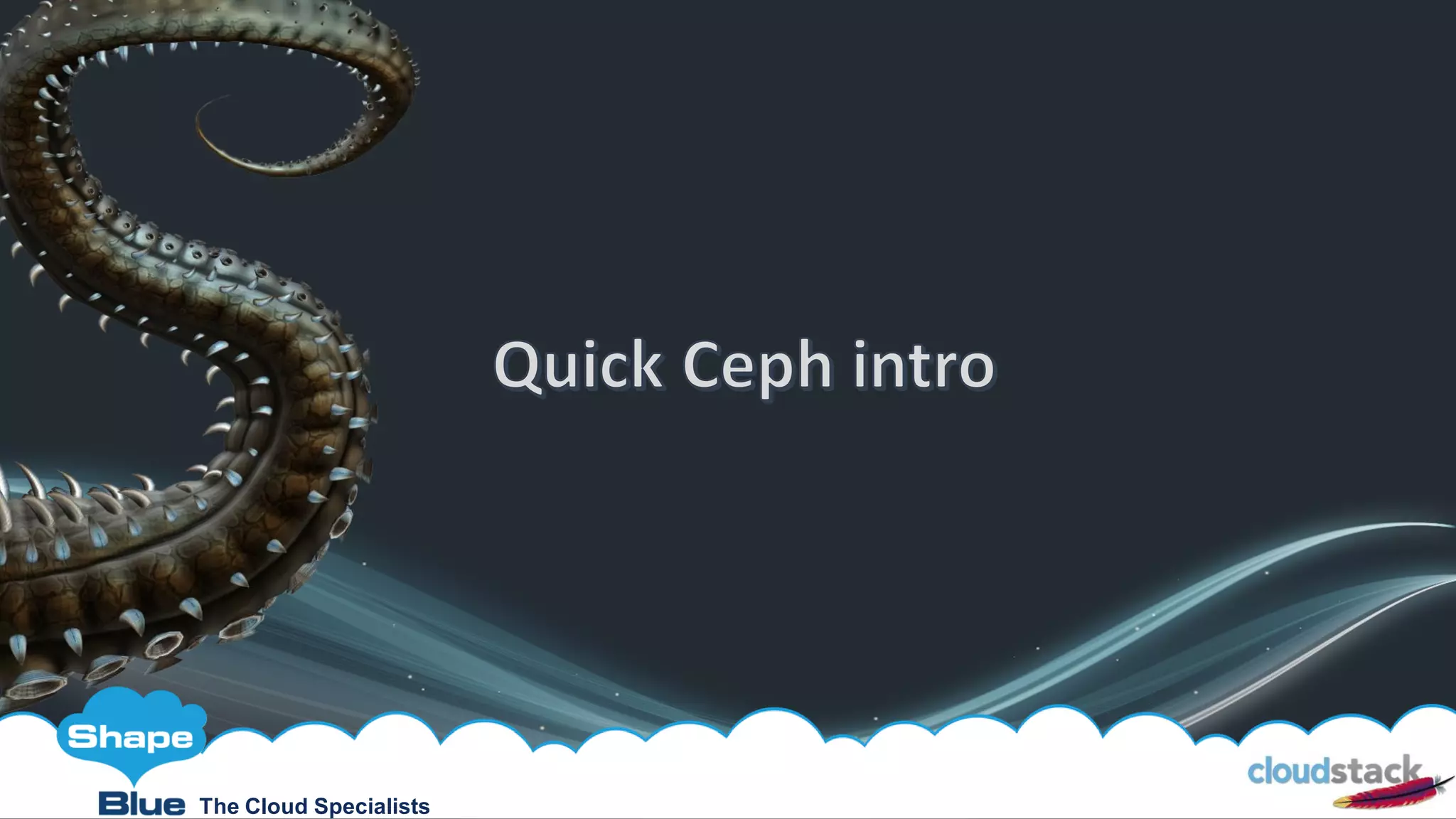 Quick Ceph intro

Shape
Blue The Cloud Specialists

cloudstack